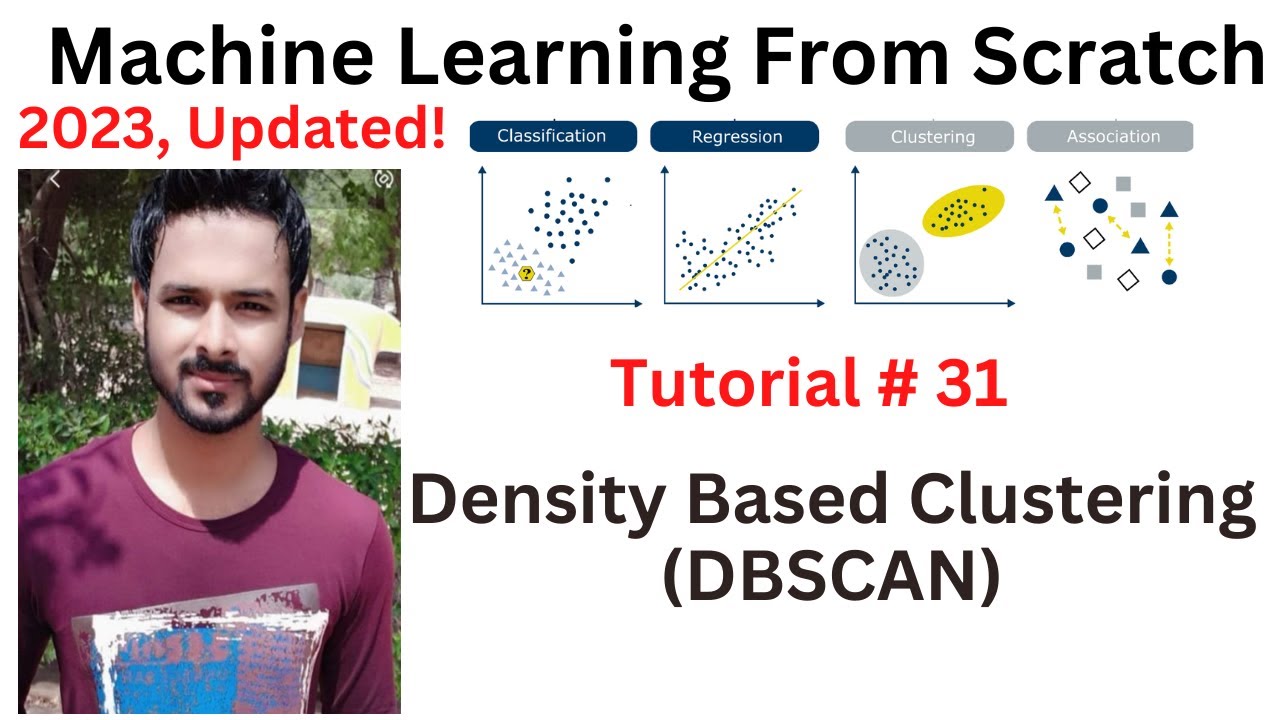 Machine Learning From Scratch

2023, Updated!

Classification

Regression

Clustering

Association

?

Tutorial # 31

Density Based Clustering (DBSCAN)